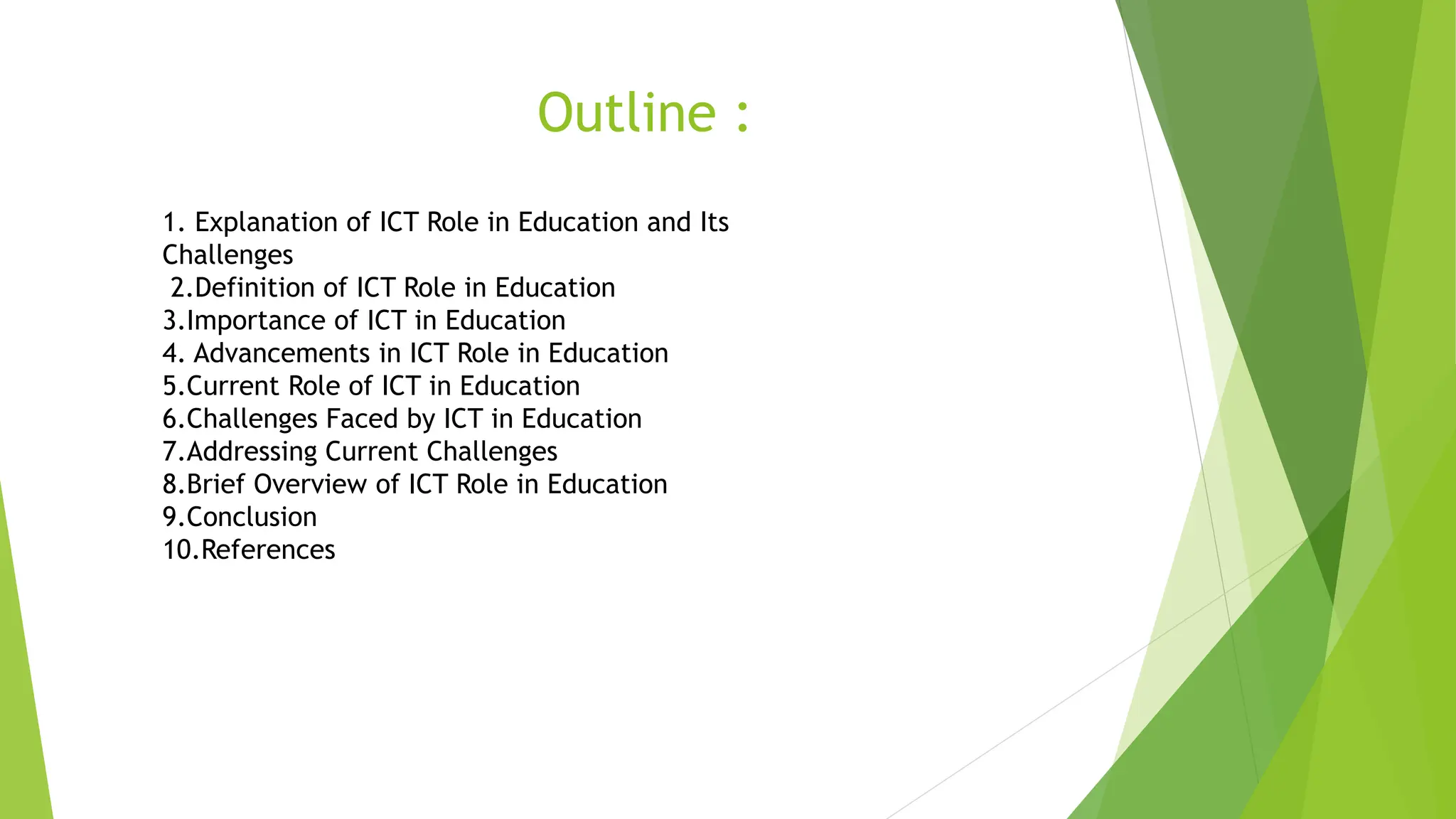 Outline :

1. Explanation of ICT Role in Education and Its Challenges
2.Definition of ICT Role in Education
3.Importance of ICT in Education
4. Advancements in ICT Role in Education
5.Current Role of ICT in Education
6.Challenges Faced by ICT in Education
7.Addressing Current Challenges
8.Brief Overview of ICT Role in Education
9.Conclusion
10.References